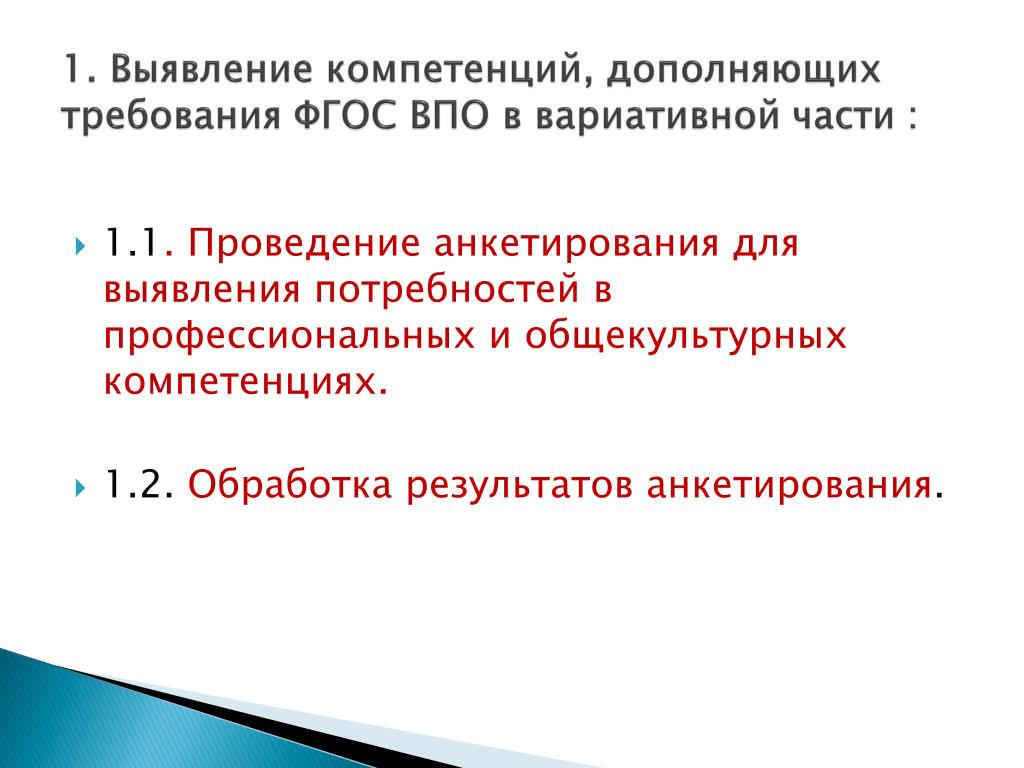 1. Выявление компетенций, дополняющих требования ФГОС ВПО в вариативной части :

1.1. Проведение анкетирования для выявления потребностей в профессиональных и общекультурных компетенциях.

1.2. Обработка результатов анкетирования.